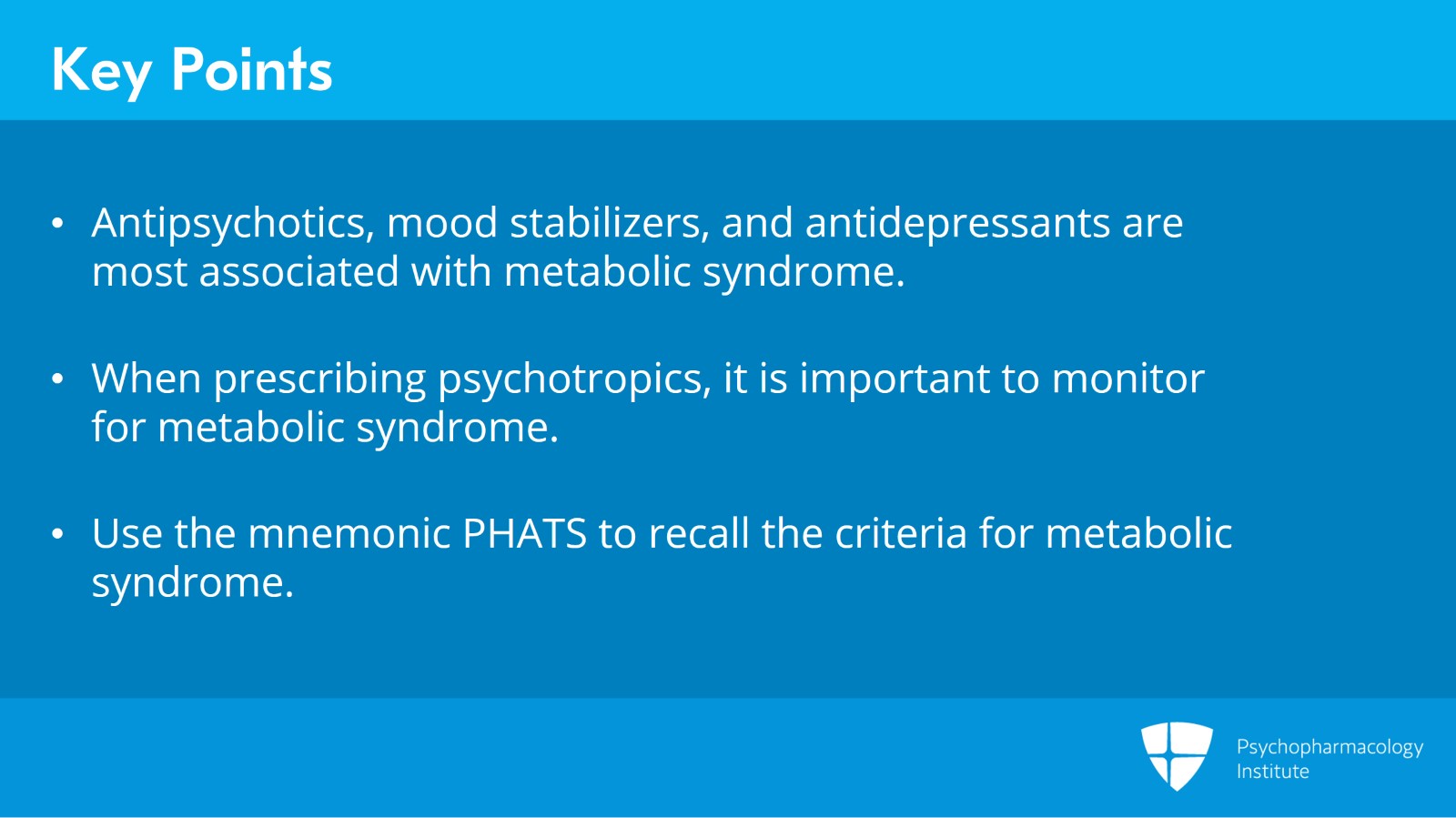 Key Points

• Antipsychotics, mood stabilizers, and antidepressants are most associated with metabolic syndrome.

• When prescribing psychotropics, it is important to monitor for metabolic syndrome.

• Use the mnemonic PHATS to recall the criteria for metabolic syndrome.

Psychopharmacology Institute